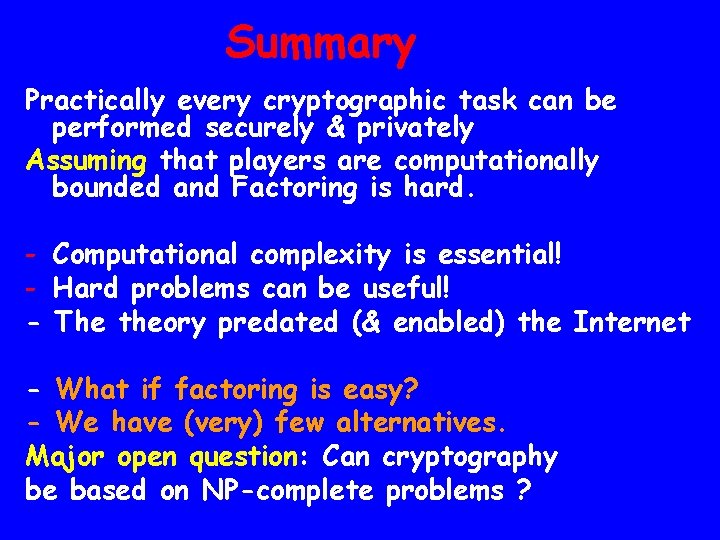 Summary

Practically every cryptographic task can be performed securely & privately
Assuming that players are computationally bounded and Factoring is hard.

- Computational complexity is essential!
- Hard problems can be useful!
- The theory predated (& enabled) the Internet

- What if factoring is easy?
- We have (very) few alternatives.
Major open question: Can cryptography be based on NP-complete problems ?